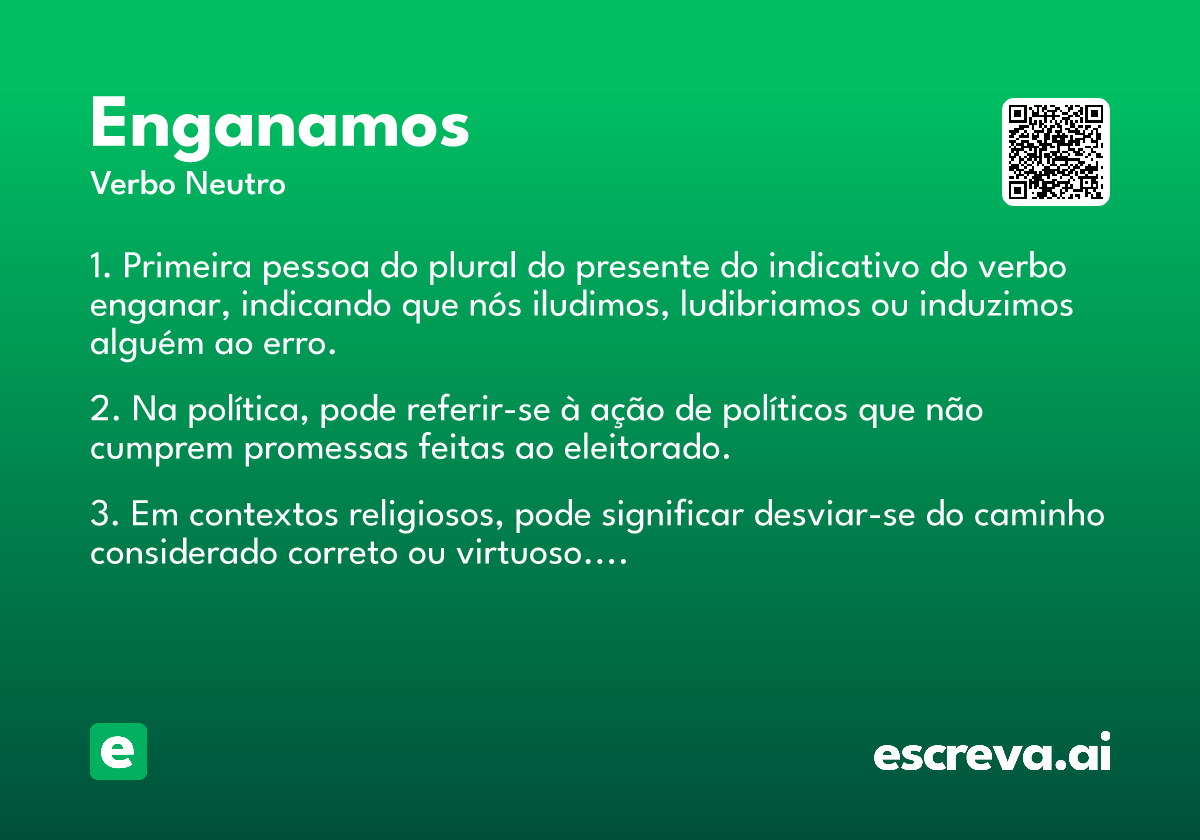 Enganamos
Verbo Neutro

1. Primeira pessoa do plural do presente do indicativo do verbo enganar, indicando que nós iludimos, ludibriamos ou induzimos alguém ao erro.

2. Na política, pode referir-se à ação de políticos que não cumprem promessas feitas ao eleitorado.

3. Em contextos religiosos, pode significar desviar-se do caminho considerado correto ou virtuoso....

e

escreva.ai